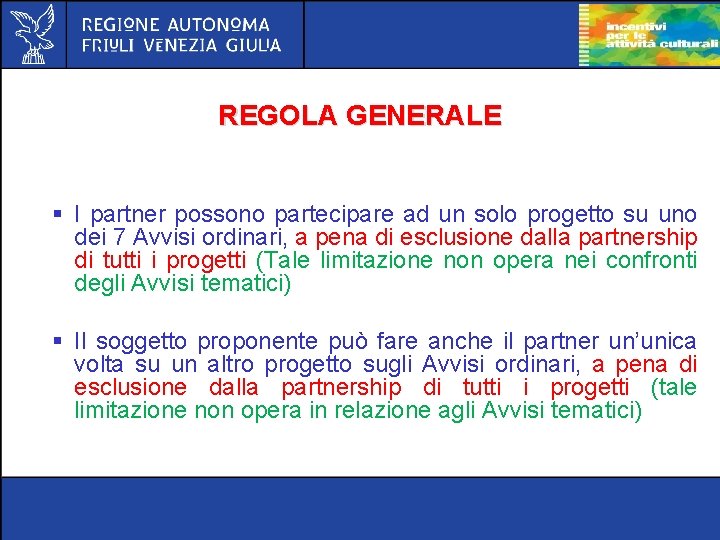 REGIONE AUTONOMA
FRIULI VENEZIA GIULIA

incentivi
per le
attività culturali

REGOLA GENERALE

▪ I partner possono partecipare ad un solo progetto su uno dei 7 Avvisi ordinari, a pena di esclusione dalla partnership di tutti i progetti (Tale limitazione non opera nei confronti degli Avvisi tematici)

▪ Il soggetto proponente può fare anche il partner un'unica volta su un altro progetto sugli Avvisi ordinari, a pena di esclusione dalla partnership di tutti i progetti (tale limitazione non opera in relazione agli Avvisi tematici)